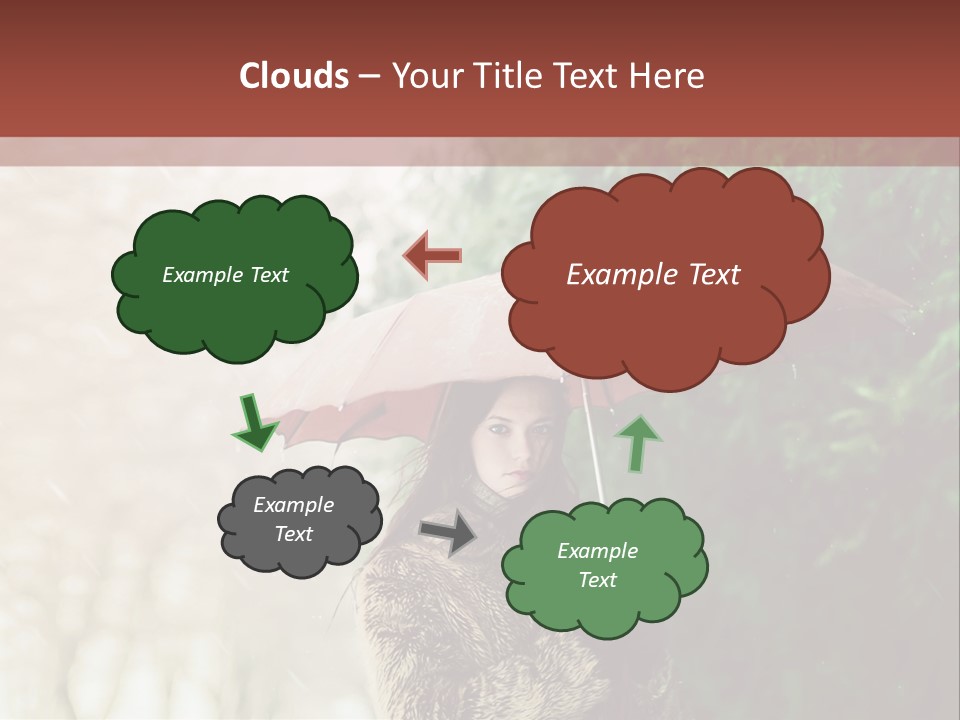 Clouds – Your Title Text Here

Example Text

Example Text

Example Text

Example Text